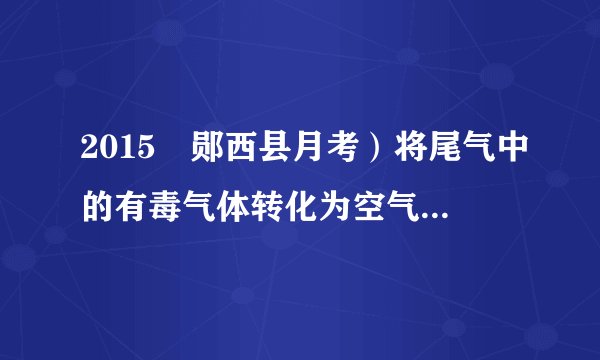 2015 郧西县月考）将尾气中的有毒气体转化为空气...